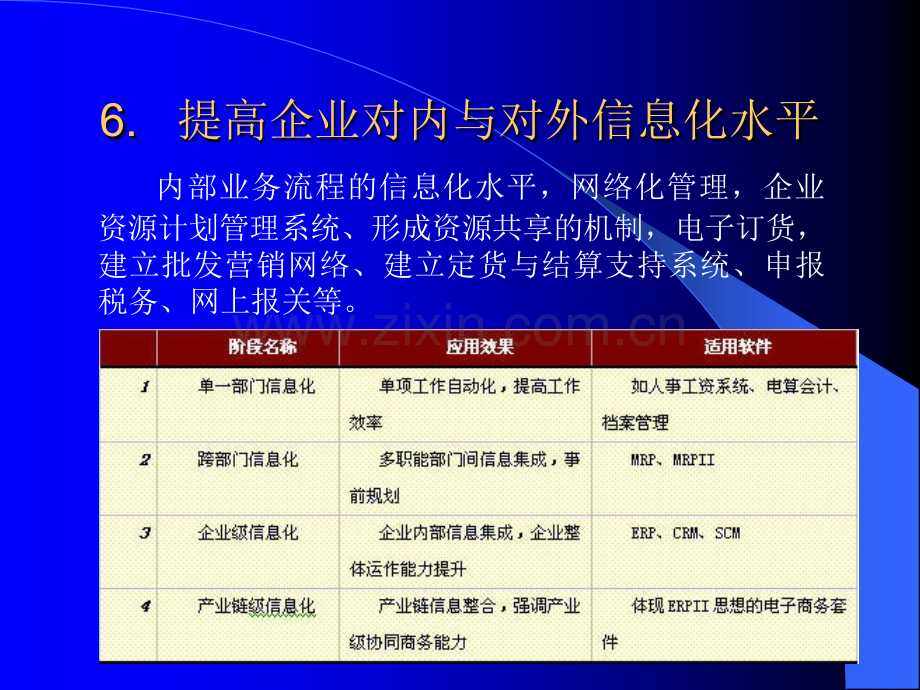 6. 提高企业对内与对外信息化水平

内部业务流程的信息化水平，网络化管理，企业资源计划管理系统、形成资源共享的机制，电子订货，建立批发营销网络、建立定货与结算支持系统、申报税务、网上报关等。

www.zixin.com.cn

|  | 阶段名称 | 应用效果 | 适用软件 |
|---|---|---|---|
| 1 | 单一部门信息化 | 单项工作自动化，提高工作效率 | 如人事工资系统、电算会计、档案管理 |
| 2 | 跨部门信息化 | 多职能部门间信息集成，事前规划 | MRP、MRPII |
| 3 | 企业级信息化 | 企业内部信息集成，企业整体运作能力提升 | ERP、CRM、SCM |
| 4 | 产业链级信息化 | 产业链信息整合，强调产业级协同商务能力 | 体现ERPII思想的电子商务套件 |